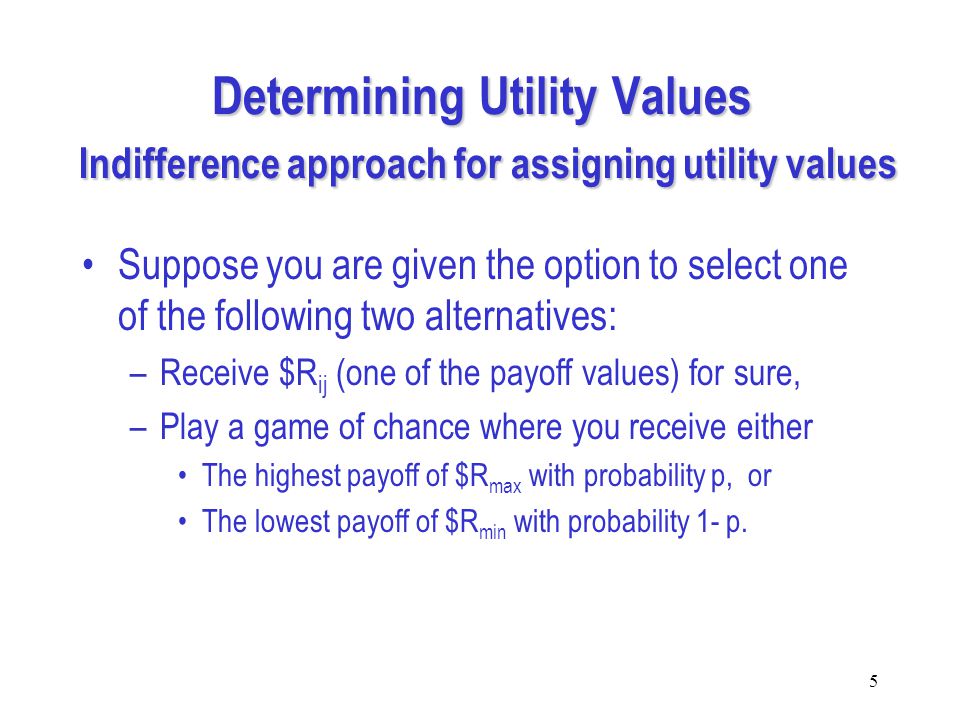 Determining Utility Values
Indifference approach for assigning utility values

• Suppose you are given the option to select one of the following two alternatives:
– Receive $\$R_{ij}$ (one of the payoff values) for sure,
– Play a game of chance where you receive either
• The highest payoff of $\$R_{max}$ with probability p, or
• The lowest payoff of $\$R_{min}$ with probability 1- p.

5